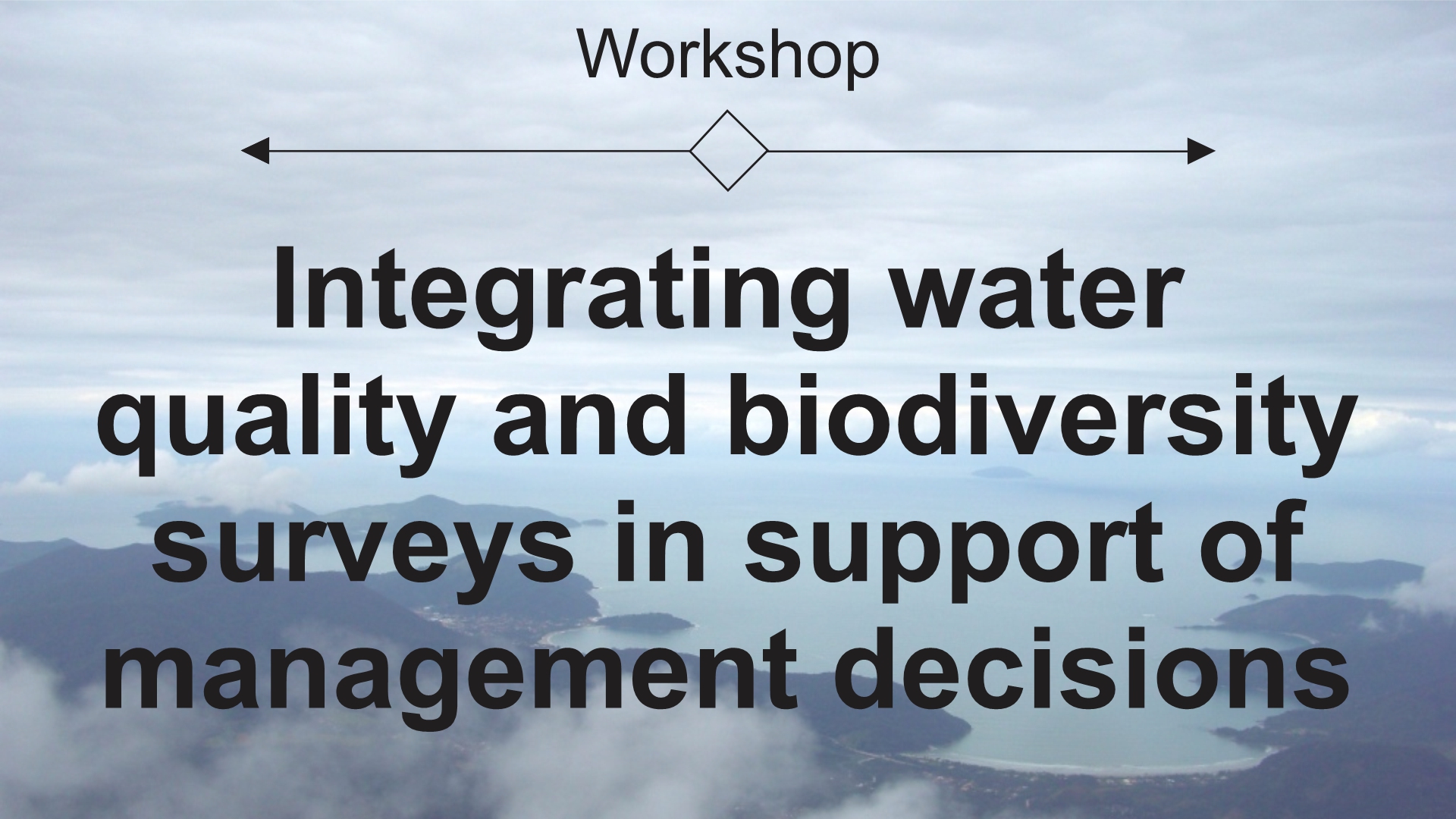 Workshop

Integrating water quality and biodiversity surveys in support of management decisions